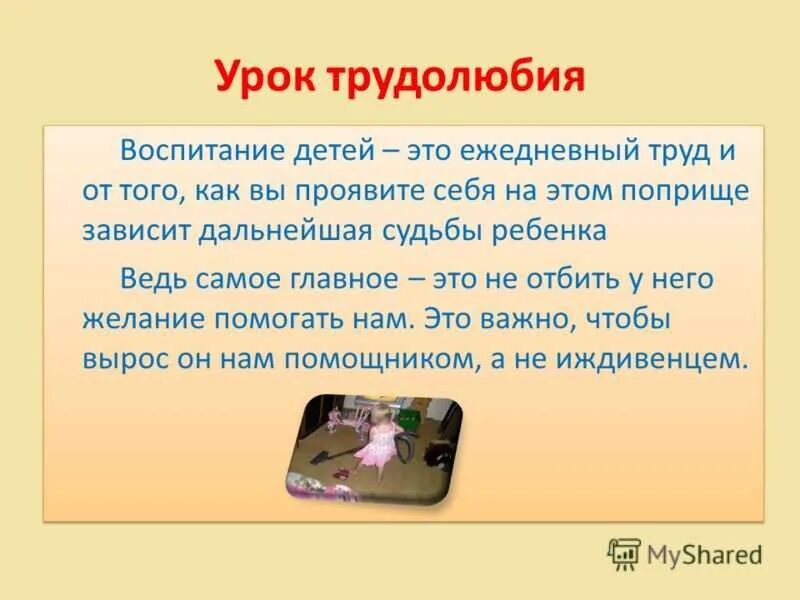 Урок трудолюбия

Воспитание детей – это ежедневный труд и от того, как вы проявите себя на этом поприще зависит дальнейшая судьбы ребенка

Ведь самое главное – это не отбить у него желание помогать нам. Это важно, чтобы вырос он нам помощником, а не иждивенцем.

MyShared